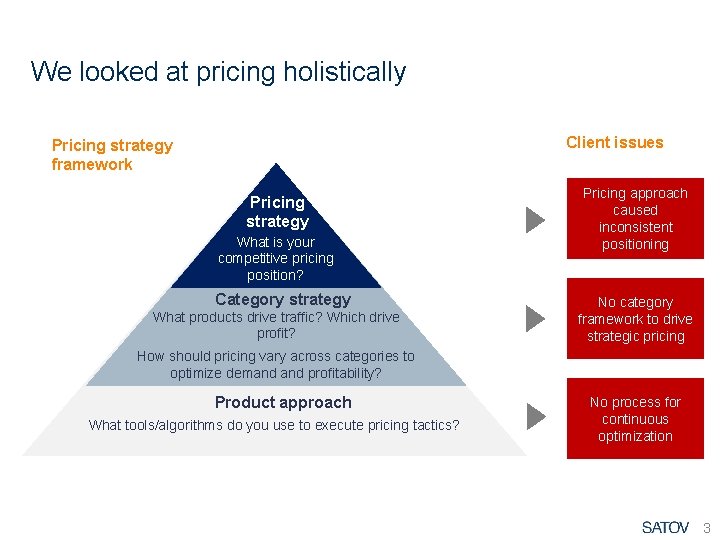 We looked at pricing holistically

Pricing strategy framework

Pricing strategy
What is your competitive pricing position?

Category strategy
What products drive traffic? Which drive profit?
How should pricing vary across categories to optimize demand and profitability?

Product approach
What tools/algorithms do you use to execute pricing tactics?

Client issues

Pricing approach caused inconsistent positioning

No category framework to drive strategic pricing

No process for continuous optimization

SATOV 3